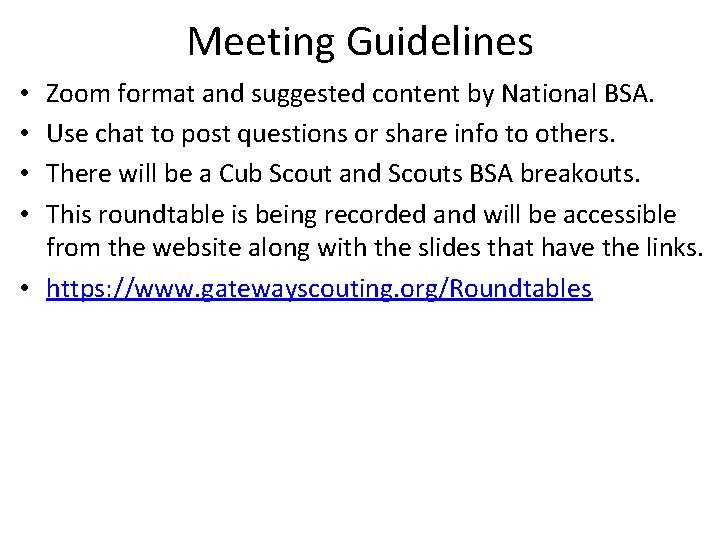 Meeting Guidelines

• Zoom format and suggested content by National BSA.

• Use chat to post questions or share info to others.

• There will be a Cub Scout and Scouts BSA breakouts.

• This roundtable is being recorded and will be accessible from the website along with the slides that have the links.

• https://www.gatewayscouting.org/Roundtables